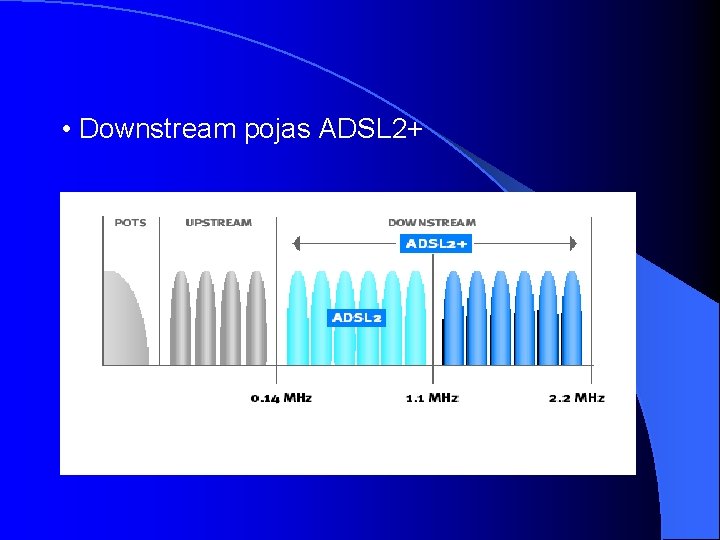 • Downstream pojas ADSL2+

POTS

UPSTREAM

DOWNSTREAM

ADSL2+

ADSL2

0.14 MHz

1.1 MHz

2.2 MHz